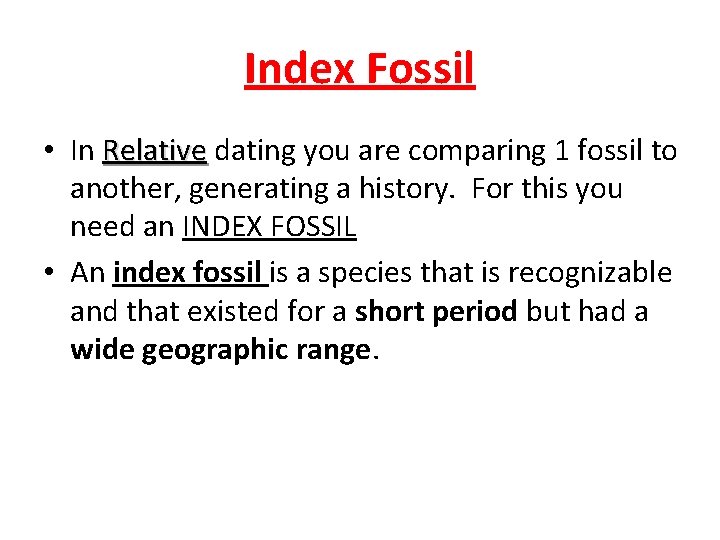 Index Fossil

• In Relative dating you are comparing 1 fossil to another, generating a history. For this you need an INDEX FOSSIL

• An index fossil is a species that is recognizable and that existed for a short period but had a wide geographic range.